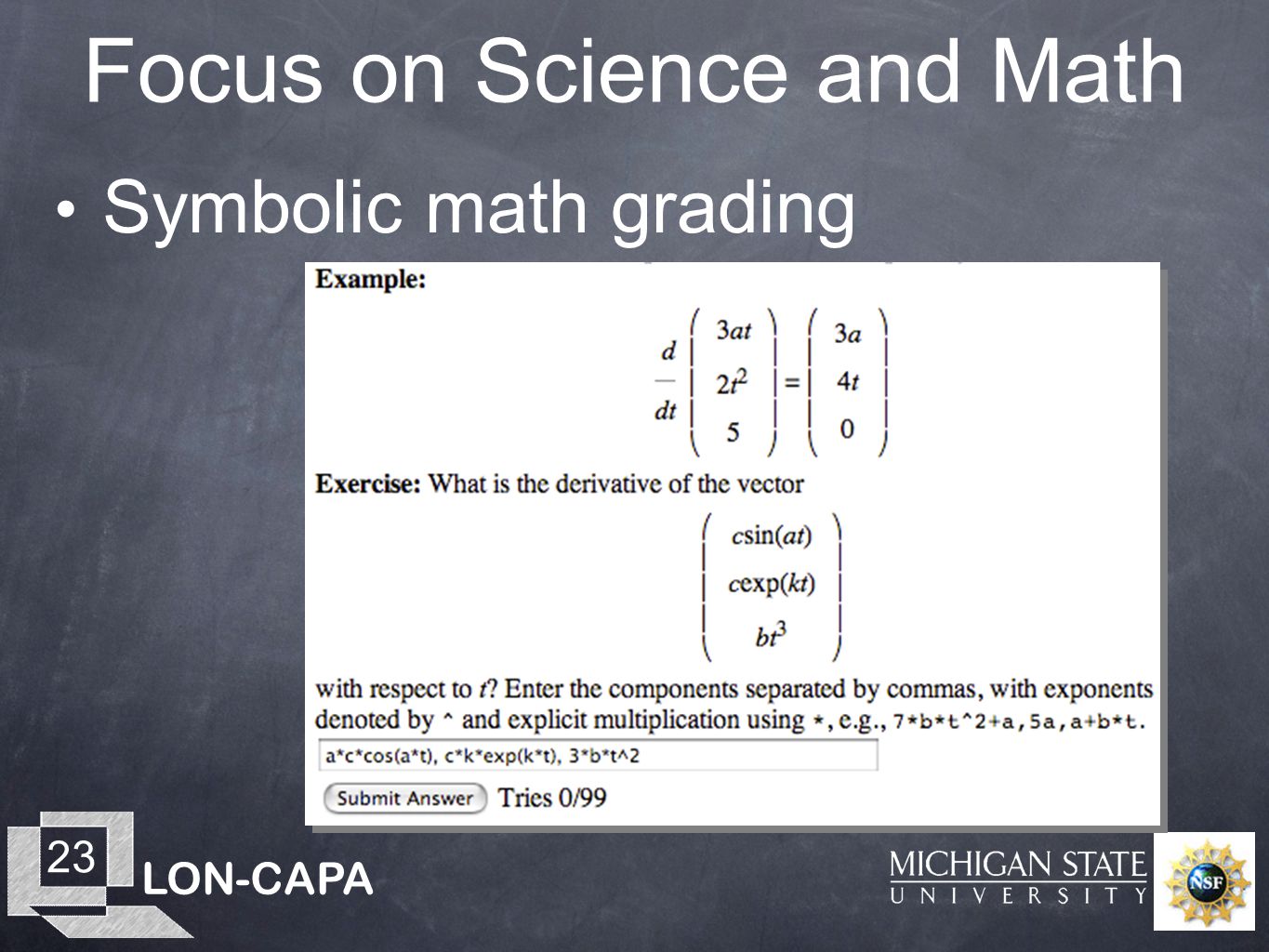 Focus on Science and Math

• Symbolic math grading

**Example:**

$\frac{d}{dt}\begin{pmatrix} 3at \\ 2t^2 \\ 5 \end{pmatrix} = \begin{pmatrix} 3a \\ 4t \\ 0 \end{pmatrix}$

**Exercise:** What is the derivative of the vector

$\begin{pmatrix} c\sin(at) \\ c\exp(kt) \\ bt^3 \end{pmatrix}$

with respect to $t$? Enter the components separated by commas, with exponents denoted by ^ and explicit multiplication using *, e.g., 7*b*t^2+a,5a,a+b*t.

a*c*cos(a*t), c*k*exp(k*t), 3*b*t^2

Submit Answer Tries 0/99

23

LON-CAPA

MICHIGAN STATE
UNIVERSITY

NSF